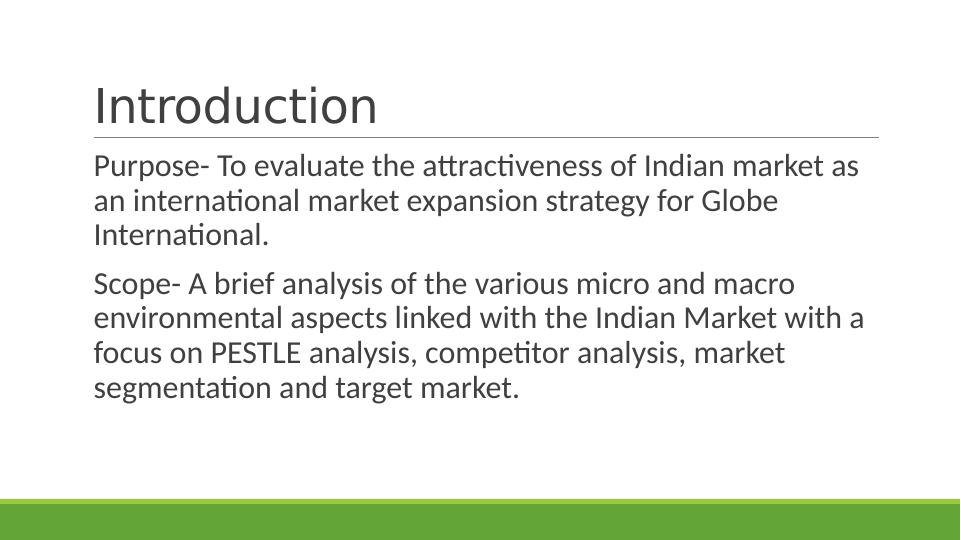 Introduction

Purpose- To evaluate the attractiveness of Indian market as an international market expansion strategy for Globe International.

Scope- A brief analysis of the various micro and macro environmental aspects linked with the Indian Market with a focus on PESTLE analysis, competitor analysis, market segmentation and target market.